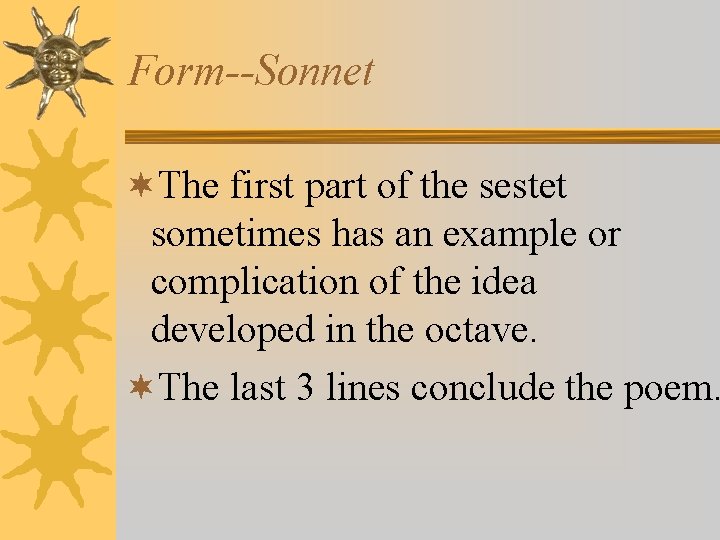 Form--Sonnet

The first part of the sestet sometimes has an example or complication of the idea developed in the octave.

The last 3 lines conclude the poem.